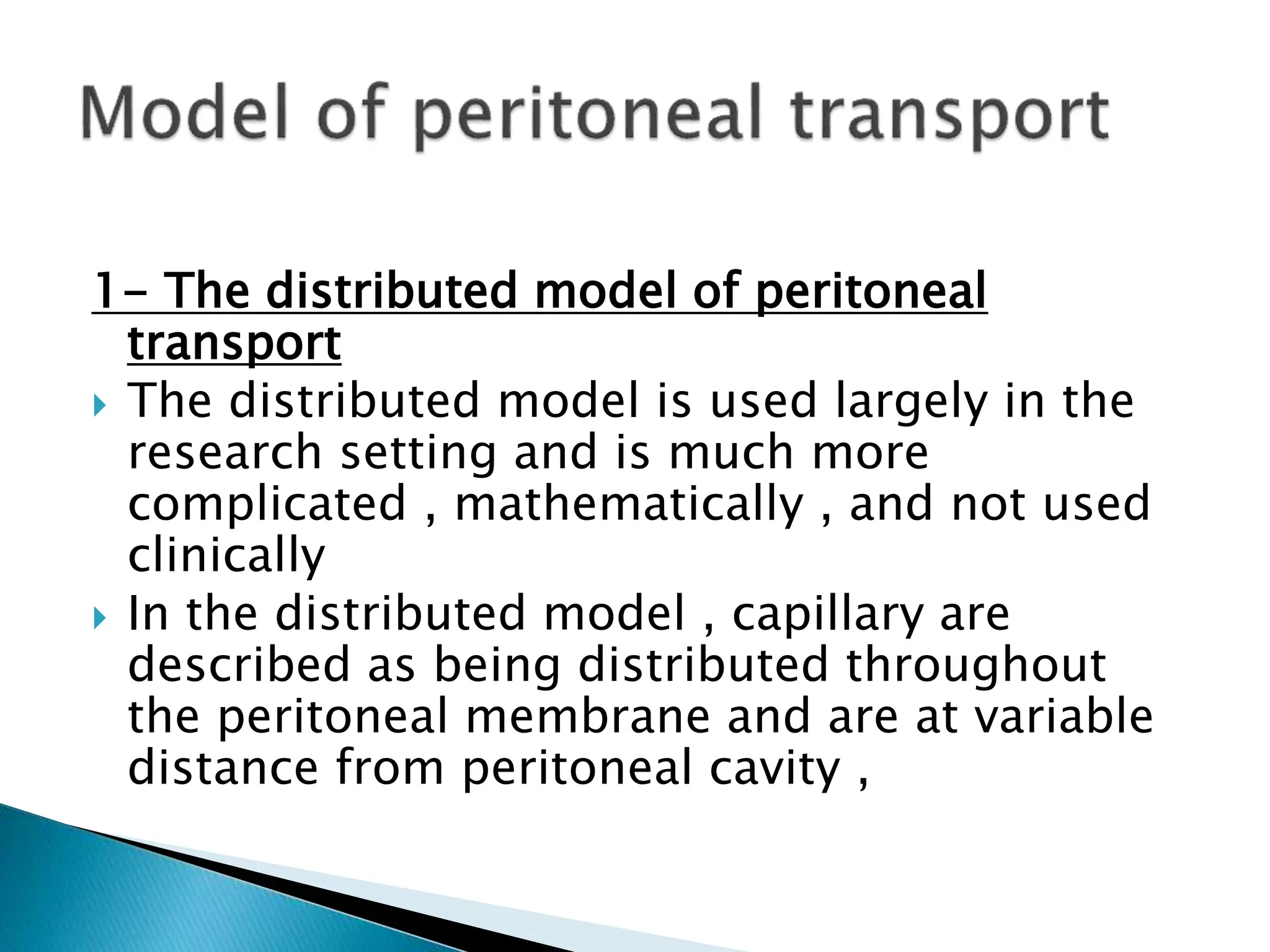 Model of peritoneal transport

1- The distributed model of peritoneal transport

The distributed model is used largely in the research setting and is much more complicated , mathematically , and not used clinically

In the distributed model , capillary are described as being distributed throughout the peritoneal membrane and are at variable distance from peritoneal cavity ,